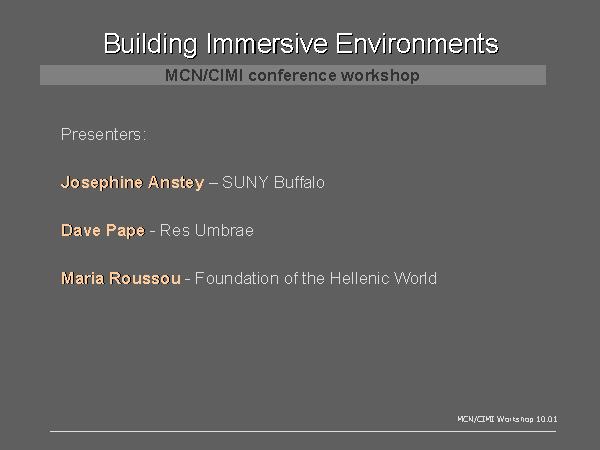 Building Immersive Environments

MCN/CIMI conference workshop

Presenters:

Josephine Anstey – SUNY Buffalo

Dave Pape - Res Umbrae

Maria Roussou - Foundation of the Hellenic World

MCN/CIMI Workshop 10.01